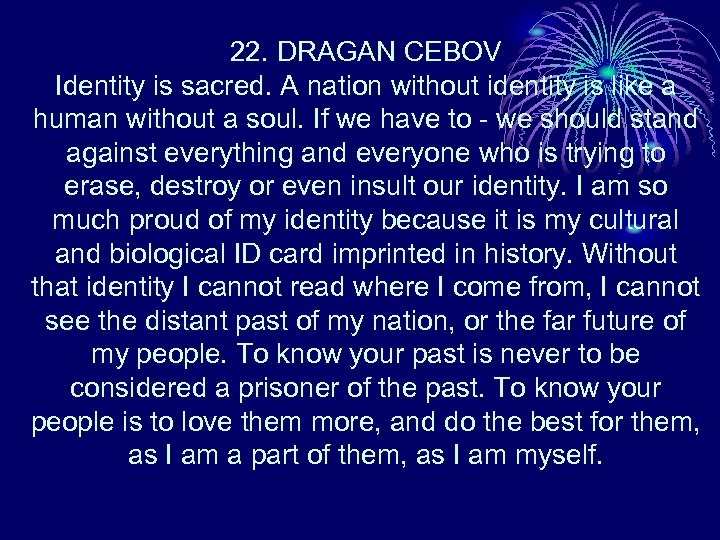 22. DRAGAN CEBOV
Identity is sacred. A nation without identity is like a human without a soul. If we have to - we should stand against everything and everyone who is trying to erase, destroy or even insult our identity. I am so much proud of my identity because it is my cultural and biological ID card imprinted in history. Without that identity I cannot read where I come from, I cannot see the distant past of my nation, or the far future of my people. To know your past is never to be considered a prisoner of the past. To know your people is to love them more, and do the best for them, as I am a part of them, as I am myself.